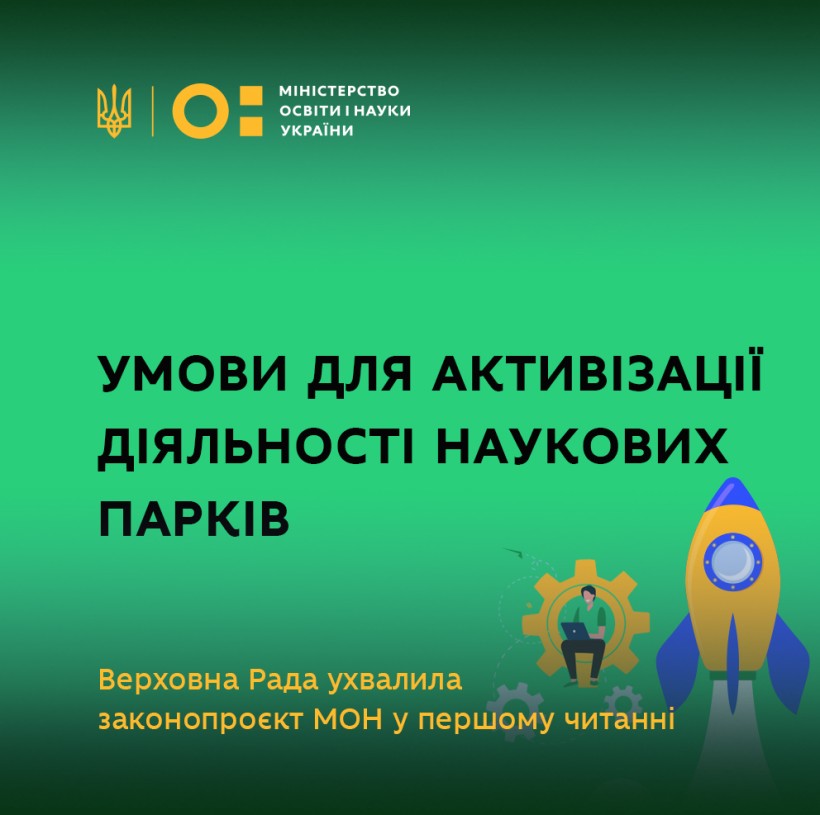 МІНІСТЕРСТВО ОСВІТИ І НАУКИ УКРАЇНИ

УМОВИ ДЛЯ АКТИВІЗАЦІЇ ДІЯЛЬНОСТІ НАУКОВИХ ПАРКІВ

Верховна Рада ухвалила законопроєкт МОН у першому читанні